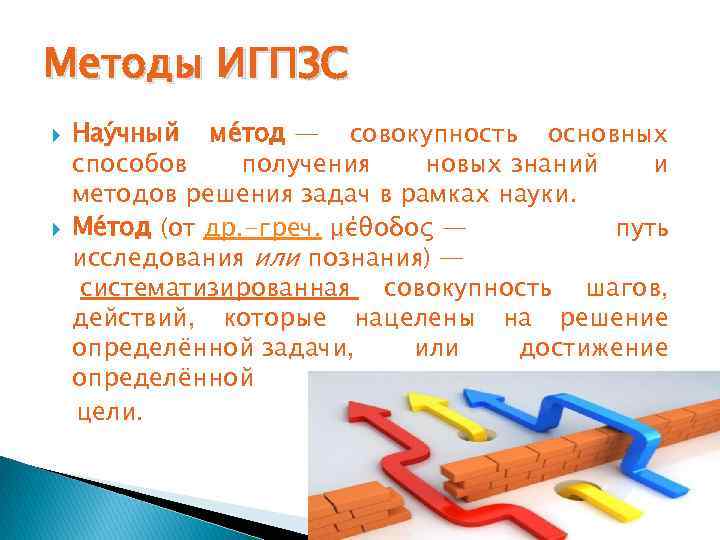 Методы ИГПЗС

Нау́чный ме́тод — совокупность основных способов получения новых знаний и методов решения задач в рамках науки.

Ме́тод (от др.-греч. μέθοδος — путь исследования или познания) — систематизированная совокупность шагов, действий, которые нацелены на решение определённой задачи, или достижение определённой цели.